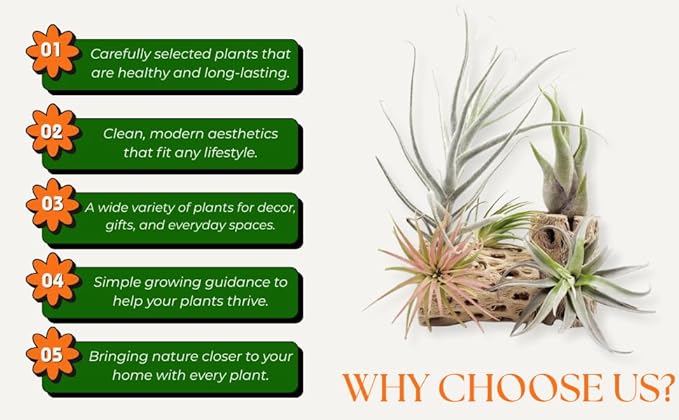 01 Carefully selected plants that are healthy and long-lasting.

02 Clean, modern aesthetics that fit any lifestyle.

03 A wide variety of plants for decor, gifts, and everyday spaces.

04 Simple growing guidance to help your plants thrive.

05 Bringing nature closer to your home with every plant.

WHY CHOOSE US?